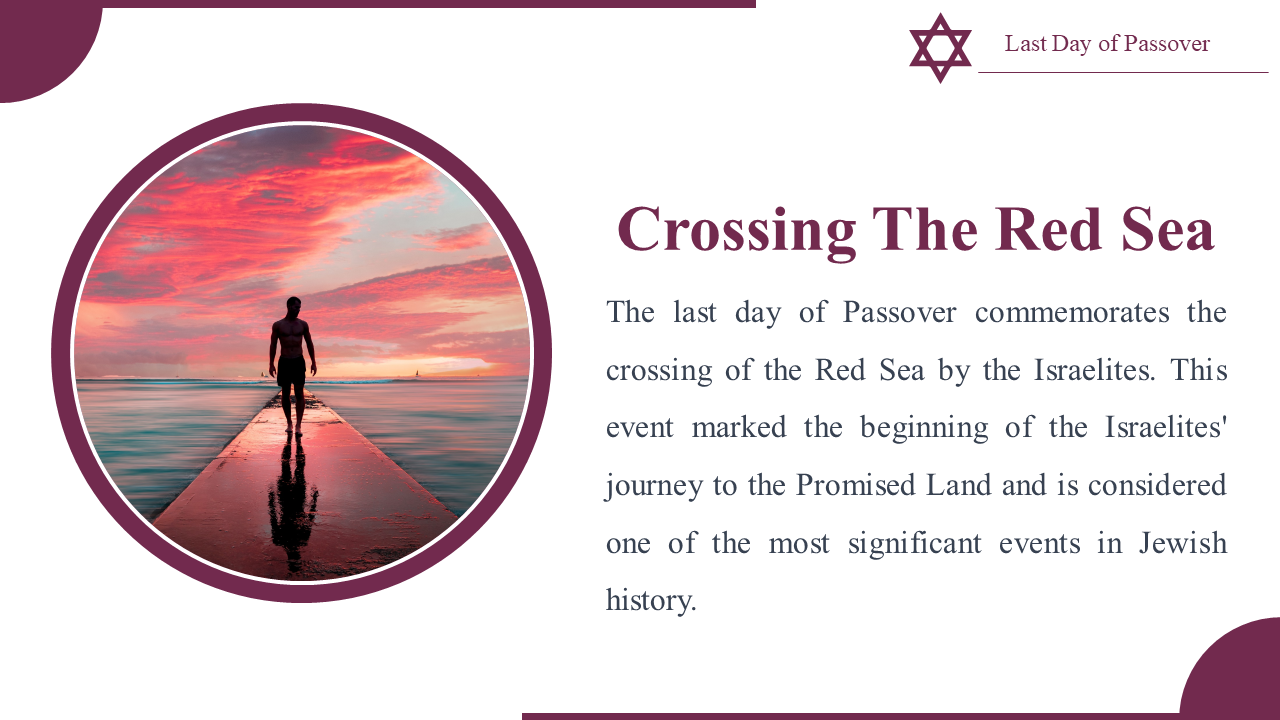 Last Day of Passover

Crossing The Red Sea

The last day of Passover commemorates the crossing of the Red Sea by the Israelites. This event marked the beginning of the Israelites' journey to the Promised Land and is considered one of the most significant events in Jewish history.